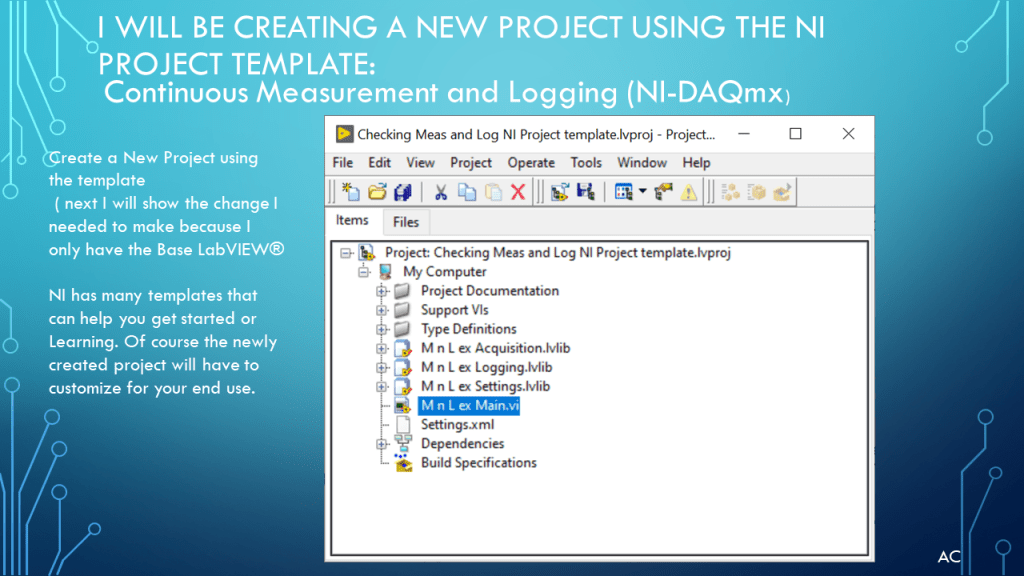 I WILL BE CREATING A NEW PROJECT USING THE NI PROJECT TEMPLATE:
Continuous Measurement and Logging (NI-DAQmx)

Create a New Project using the template
( next I will show the change I needed to make because I only have the Base LabVIEW®

NI has many templates that can help you get started or Learning. Of course the newly created project will have to customize for your end use.

Checking Meas and Log NI Project template.lvproj - Project...

File Edit View Project Operate Tools Window Help

Items Files

Project: Checking Meas and Log NI Project template.lvproj
My Computer
Project Documentation
Support VIs
Type Definitions
M n L ex Acquisition.lvlib
M n L ex Logging.lvlib
M n L ex Settings.lvlib
M n L ex Main.vi
Settings.xml
Dependencies
Build Specifications

AC